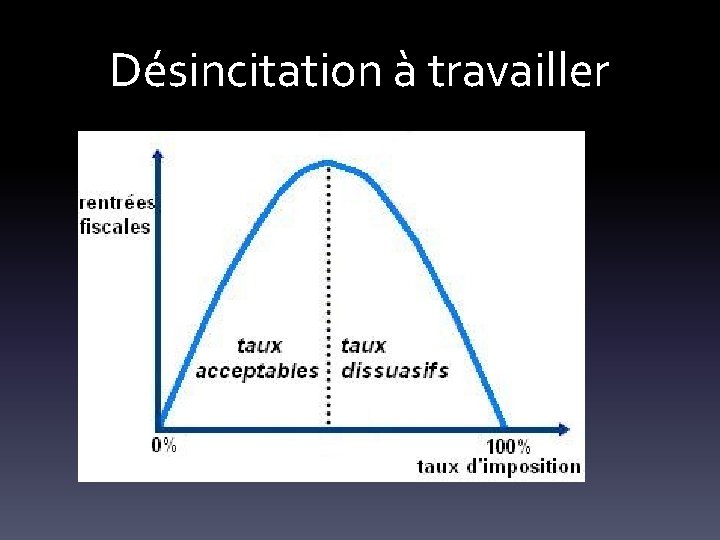 Désincitation à travailler

rentrées fiscales

taux acceptables

taux dissuasifs

0%

100%

taux d'imposition